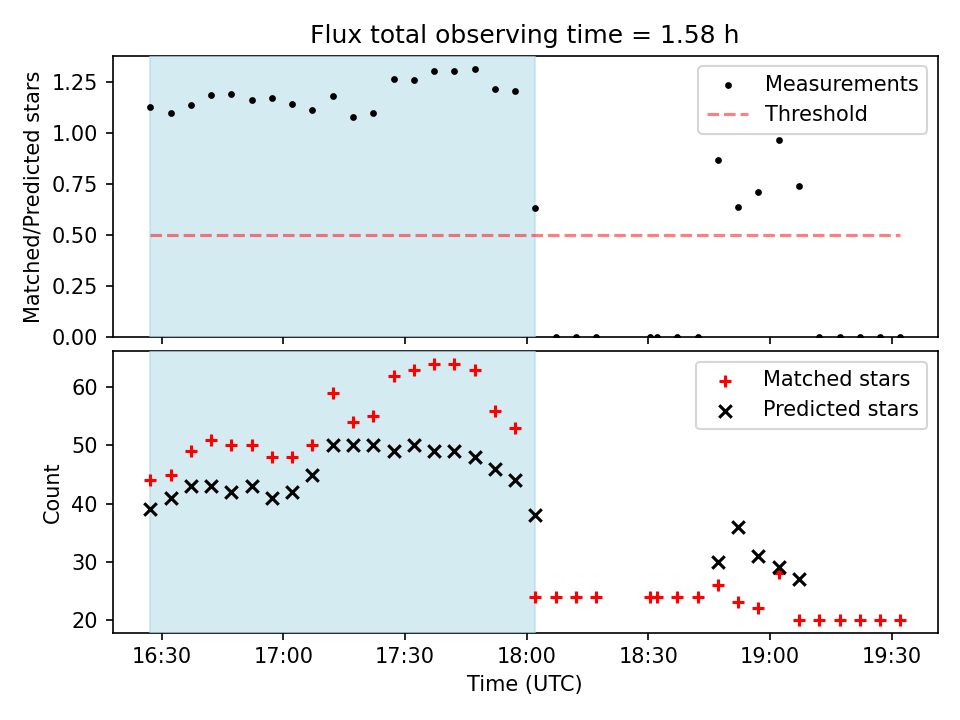 Flux total observing time = 1.58 h

Matched/Predicted stars

1.25
1.00
0.75
0.50
0.25
0.00

Measurements
Threshold

Count

60
50
40
30
20

Matched stars
Predicted stars

16:30
17:00
17:30
18:00
18:30
19:00
19:30

Time (UTC)